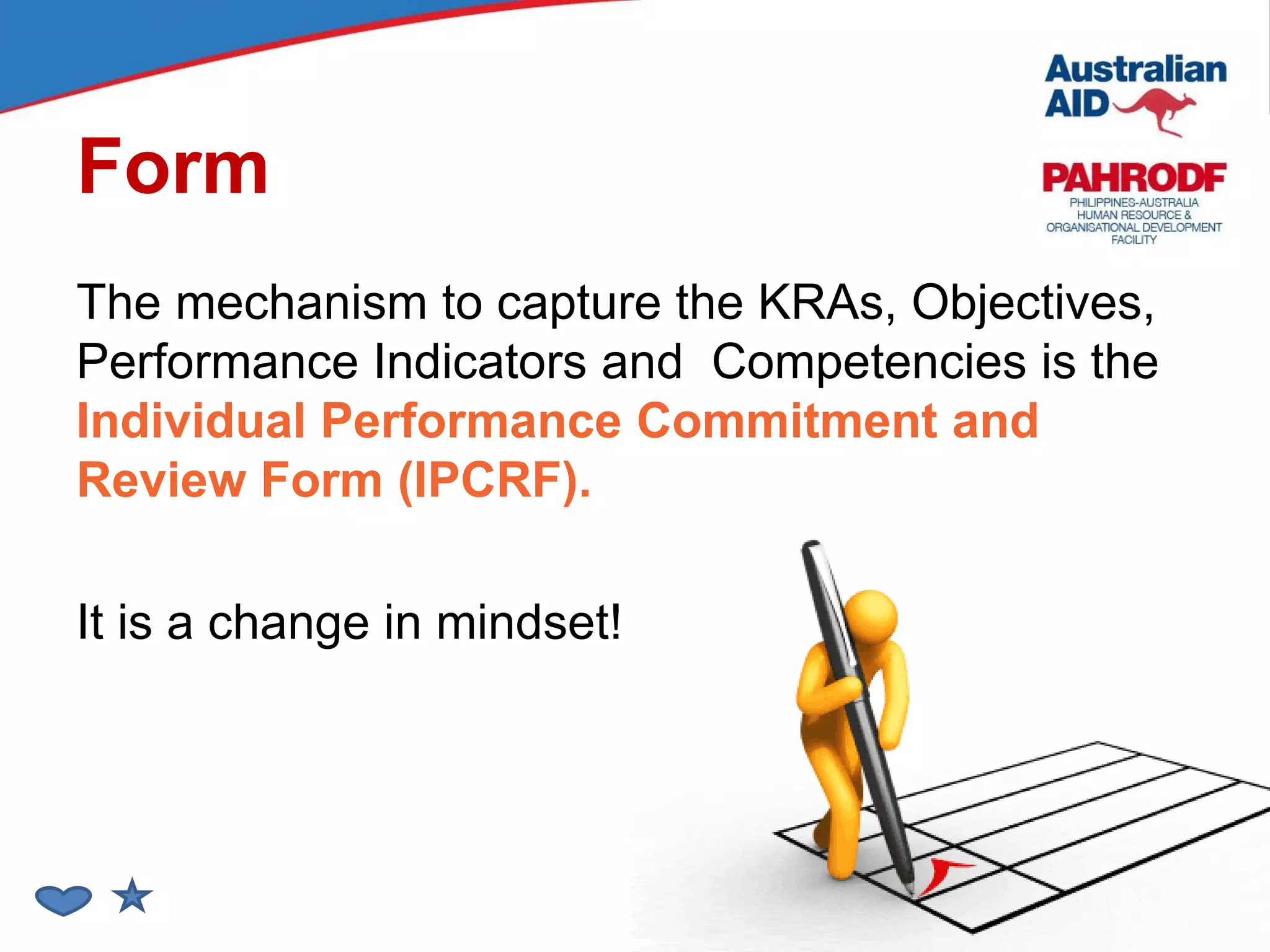 Australian AID

PAHRODF
PHILIPPINES-AUSTRALIA HUMAN RESOURCE & ORGANISATIONAL DEVELOPMENT FACILITY

Form

The mechanism to capture the KRAs, Objectives, Performance Indicators and Competencies is the Individual Performance Commitment and Review Form (IPCRF).

It is a change in mindset!